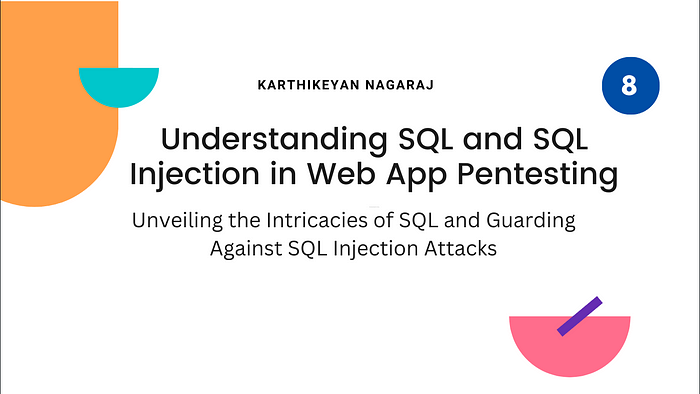 KARTHIKEYAN NAGARAJ

8

Understanding SQL and SQL Injection in Web App Pentesting

Unveiling the Intricacies of SQL and Guarding Against SQL Injection Attacks